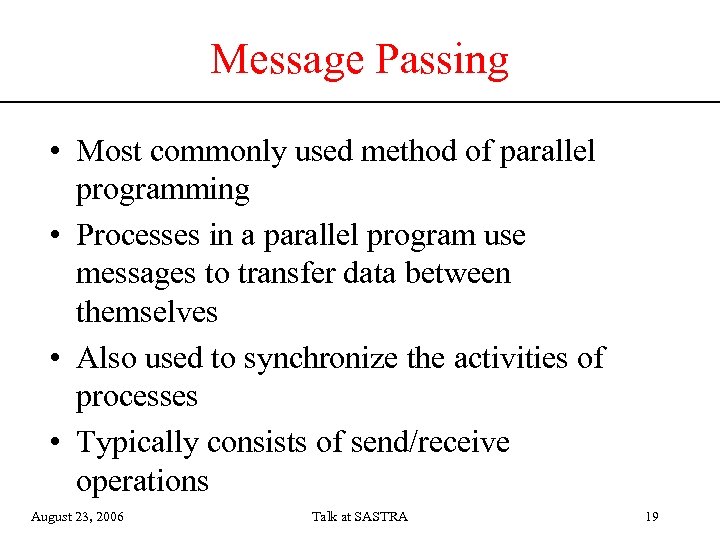 Message Passing

• Most commonly used method of parallel programming

• Processes in a parallel program use messages to transfer data between themselves

• Also used to synchronize the activities of processes

• Typically consists of send/receive operations

August 23, 2006 Talk at SASTRA 19